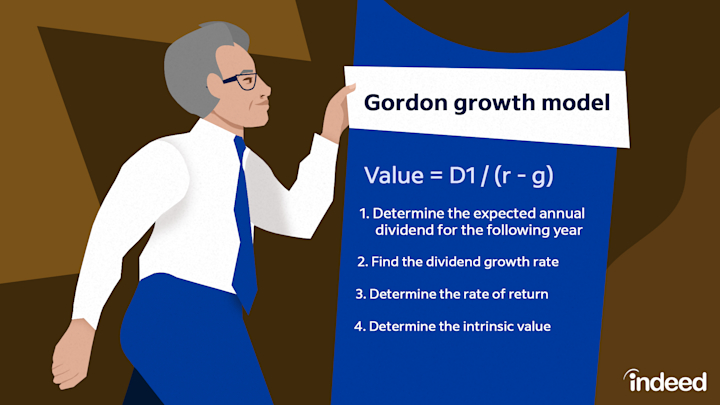 Gordon growth model

Value = D1 / (r - g)

1. Determine the expected annual dividend for the following year

2. Find the dividend growth rate

3. Determine the rate of return

4. Determine the intrinsic value

indeed